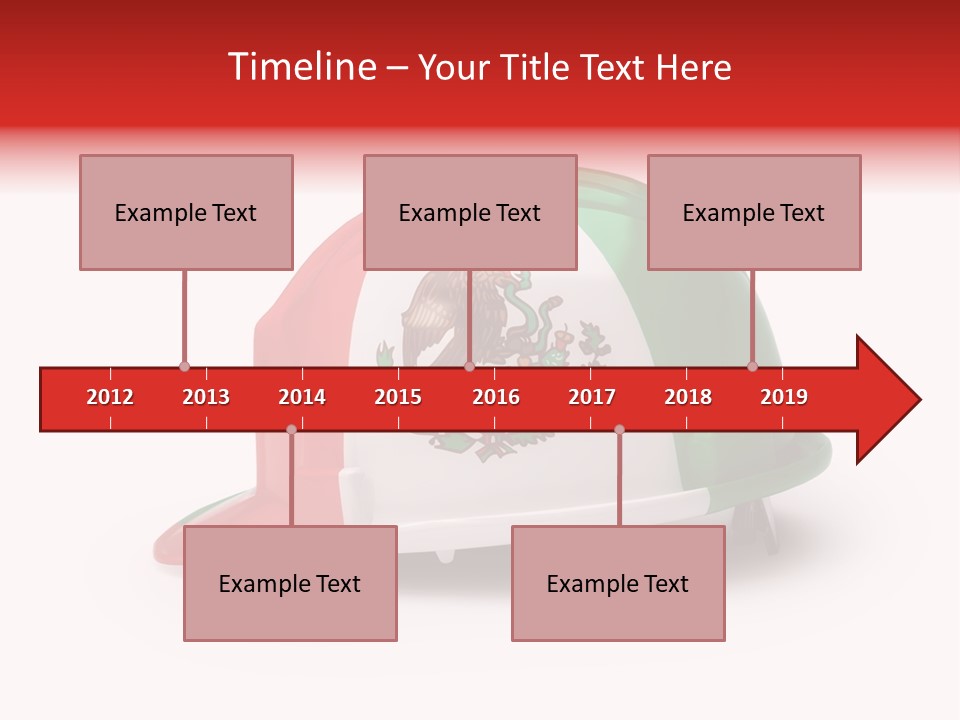 Timeline – Your Title Text Here

Example Text

Example Text

Example Text

2012 2013 2014 2015 2016 2017 2018 2019

Example Text

Example Text